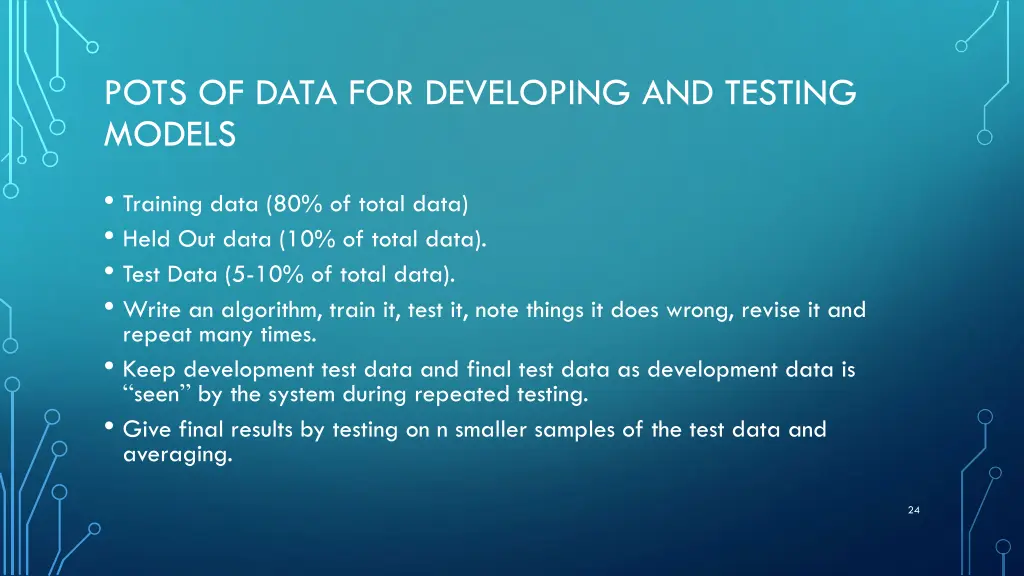 POTS OF DATA FOR DEVELOPING AND TESTING MODELS

• Training data (80% of total data)
• Held Out data (10% of total data).
• Test Data (5-10% of total data).
• Write an algorithm, train it, test it, note things it does wrong, revise it and repeat many times.
• Keep development test data and final test data as development data is “seen” by the system during repeated testing.
• Give final results by testing on n smaller samples of the test data and averaging.

24